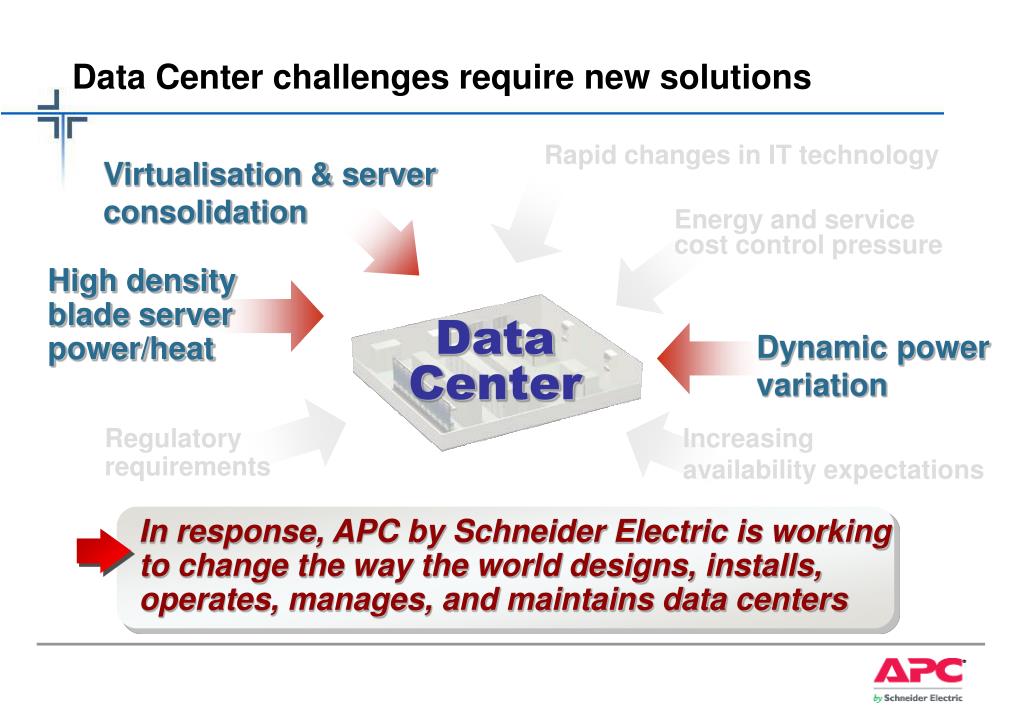 Data Center challenges require new solutions

Virtualisation & server consolidation

Rapid changes in IT technology

Energy and service cost control pressure

High density blade server power/heat

Data Center

Dynamic power variation

Regulatory requirements

Increasing availability expectations

In response, APC by Schneider Electric is working to change the way the world designs, installs, operates, manages, and maintains data centers

APC by Schneider Electric